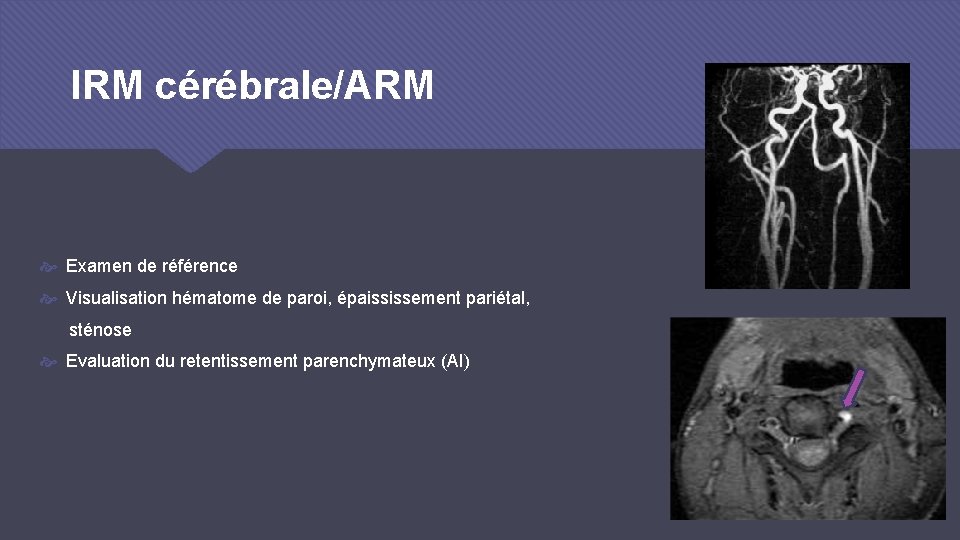 IRM cérébrale/ARM

Examen de référence

Visualisation hématome de paroi, épaississement pariétal, sténose

Evaluation du retentissement parenchymateux (AI)